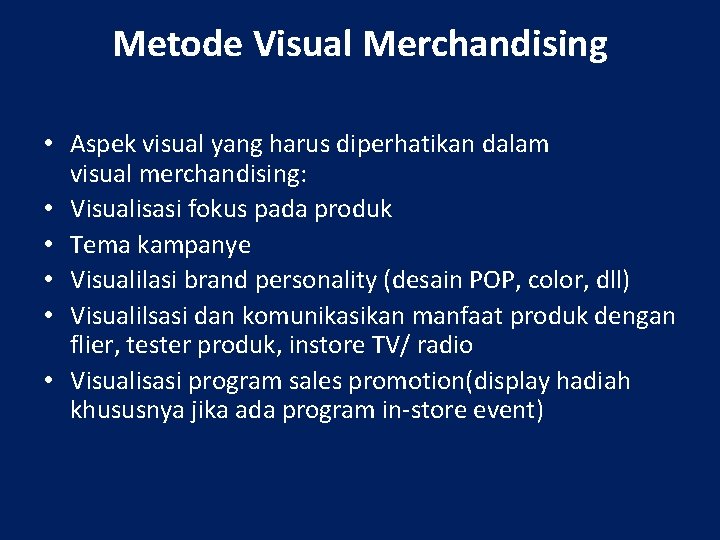 Metode Visual Merchandising

• Aspek visual yang harus diperhatikan dalam visual merchandising:
• Visualisasi fokus pada produk
• Tema kampanye
• Visualilasi brand personality (desain POP, color, dll)
• Visualilsasi dan komunikasikan manfaat produk dengan flier, tester produk, instore TV/ radio
• Visualisasi program sales promotion(display hadiah khususnya jika ada program in-store event)